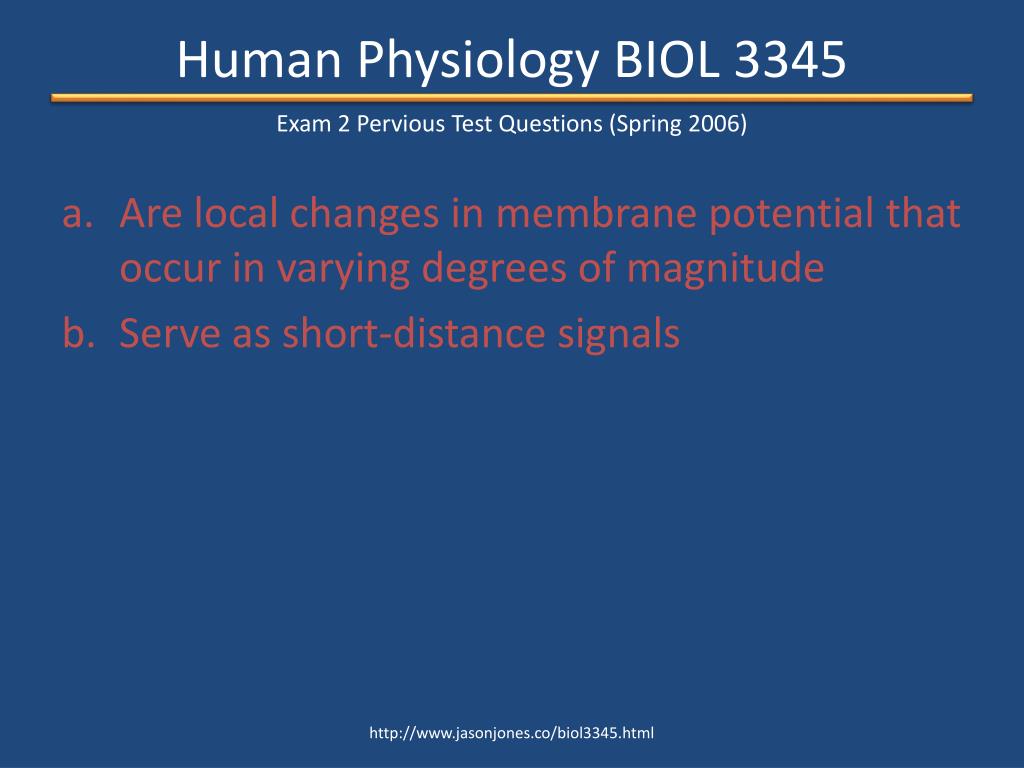 Human Physiology BIOL 3345

Exam 2 Pervious Test Questions (Spring 2006)

a. Are local changes in membrane potential that occur in varying degrees of magnitude
b. Serve as short-distance signals

http://www.jasonjones.co/biol3345.html